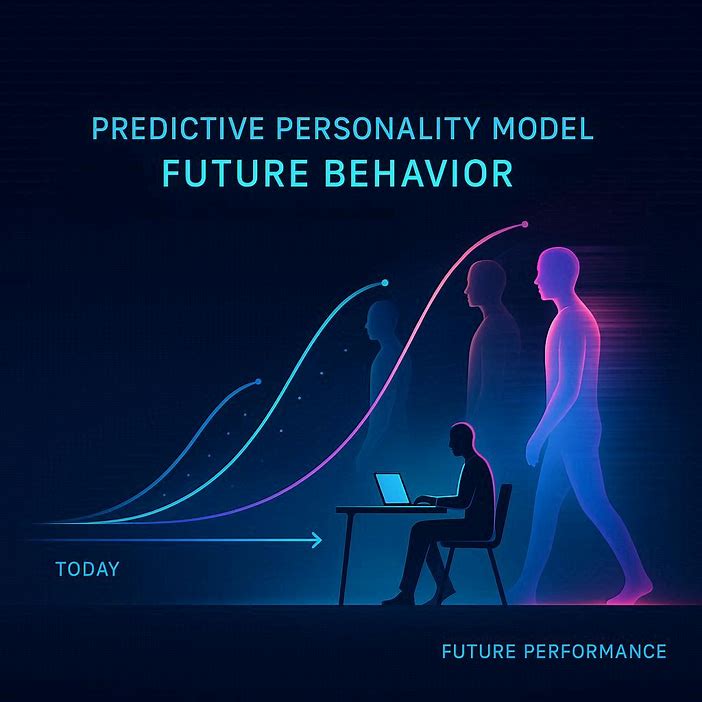 PREDICTIVE PERSONALITY MODEL
FUTURE BEHAVIOR

TODAY

FUTURE PERFORMANCE